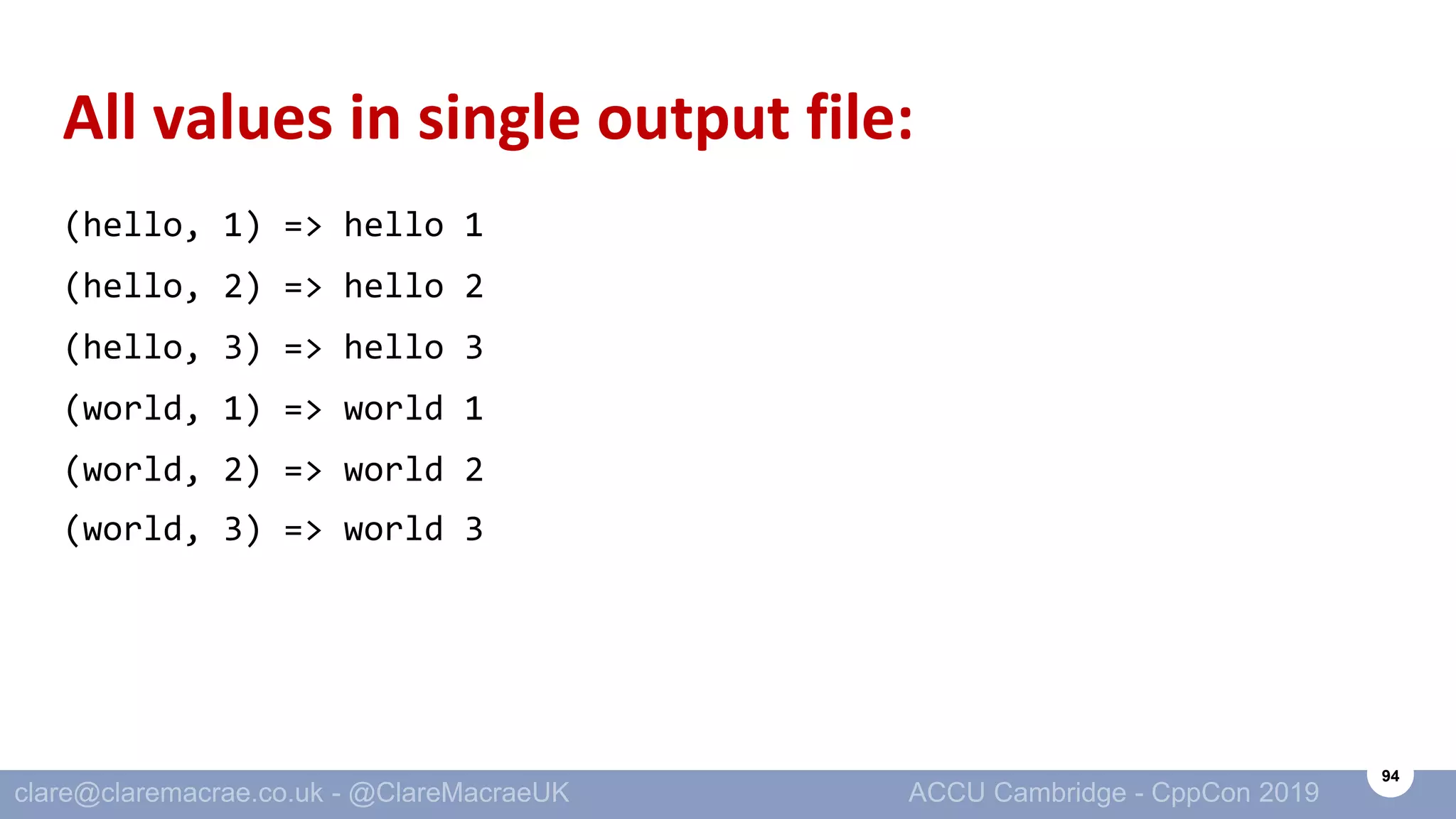 All values in single output file:

(hello, 1) => hello 1
(hello, 2) => hello 2
(hello, 3) => hello 3
(world, 1) => world 1
(world, 2) => world 2
(world, 3) => world 3

clare@claremacrae.co.uk - @ClareMacraeUK

ACCU Cambridge - CppCon 2019

94